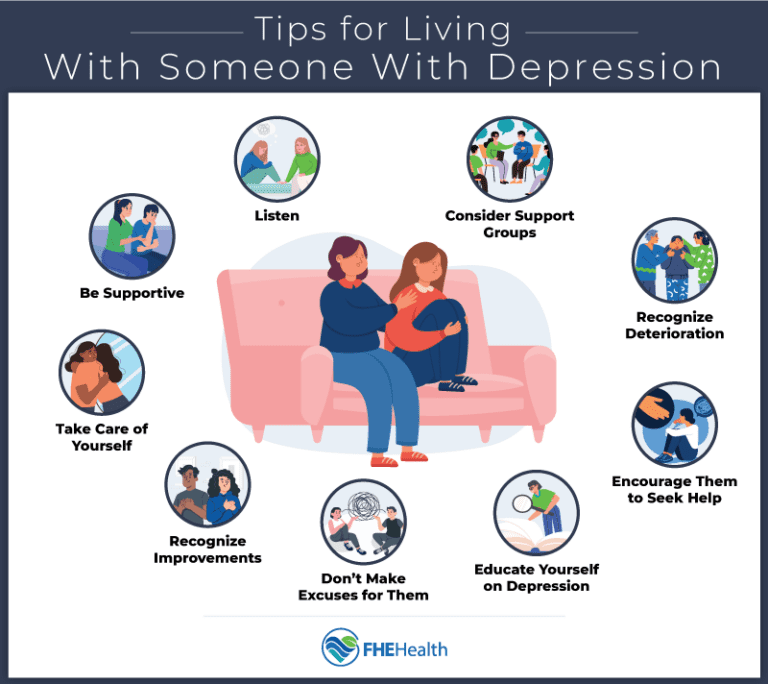 Tips for Living
With Someone With Depression

Listen

Consider Support Groups

Be Supportive

Recognize Deterioration

Take Care of Yourself

Encourage Them to Seek Help

Recognize Improvements

Don't Make Excuses for Them

Educate Yourself on Depression

FHEHealth